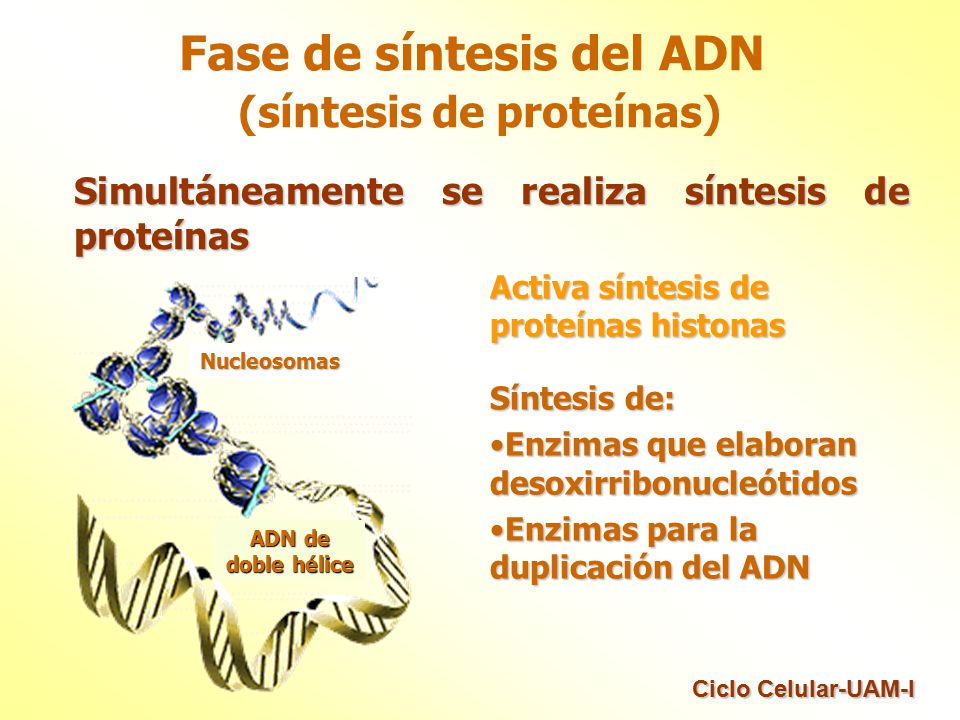 Fase de síntesis del ADN
(síntesis de proteínas)

Simultáneamente se realiza síntesis de proteínas

Nucleosomas

ADN de doble hélice

Activa síntesis de proteínas histonas

Síntesis de:

•Enzimas que elaboran desoxirribonucleótidos

•Enzimas para la duplicación del ADN

Ciclo Celular-UAM-I